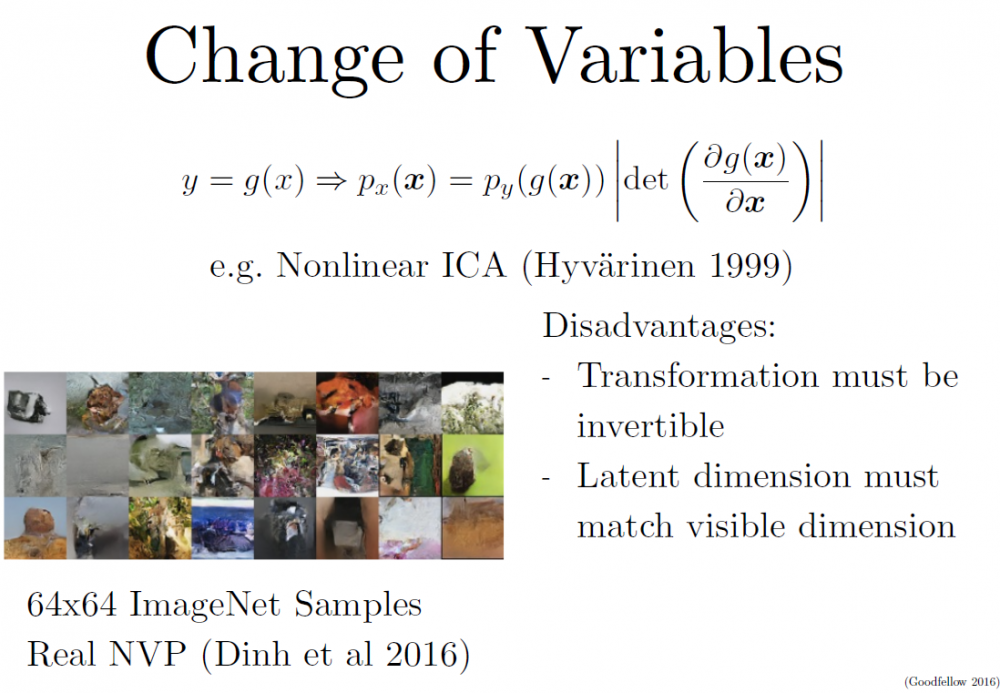 Change of Variables

$y = g(x) \Rightarrow p_x(\boldsymbol{x}) = p_y(g(\boldsymbol{x})) \left| \det \left( \frac{\partial g(\boldsymbol{x})}{\partial \boldsymbol{x}} \right) \right|$

e.g. Nonlinear ICA (Hyvärinen 1999)

Disadvantages:
- Transformation must be invertible
- Latent dimension must match visible dimension

64x64 ImageNet Samples
Real NVP (Dinh et al 2016)

(Goodfellow 2016)